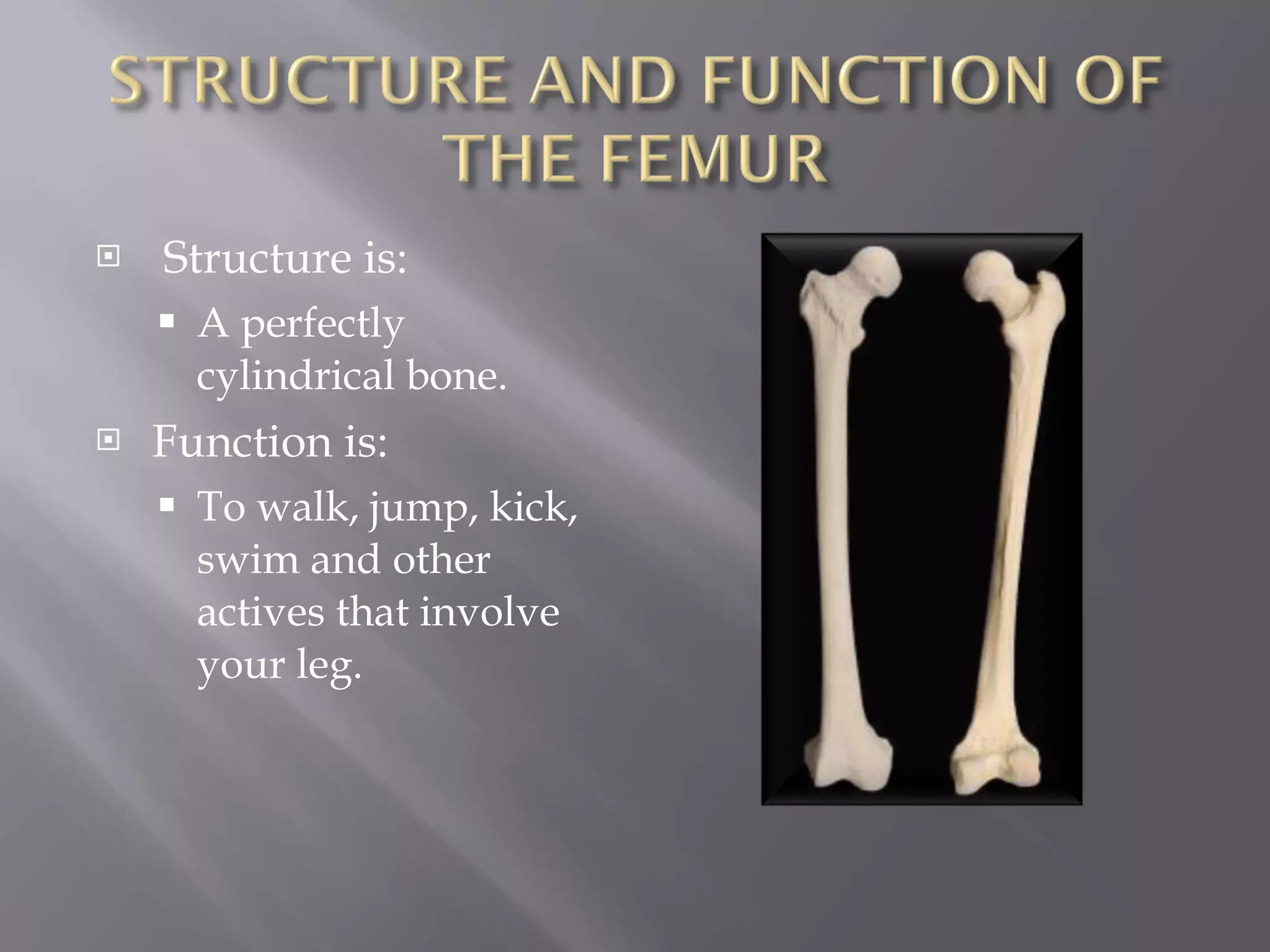 STRUCTURE AND FUNCTION OF THE FEMUR

Structure is:

A perfectly cylindrical bone.

Function is:

To walk, jump, kick, swim and other actives that involve your leg.